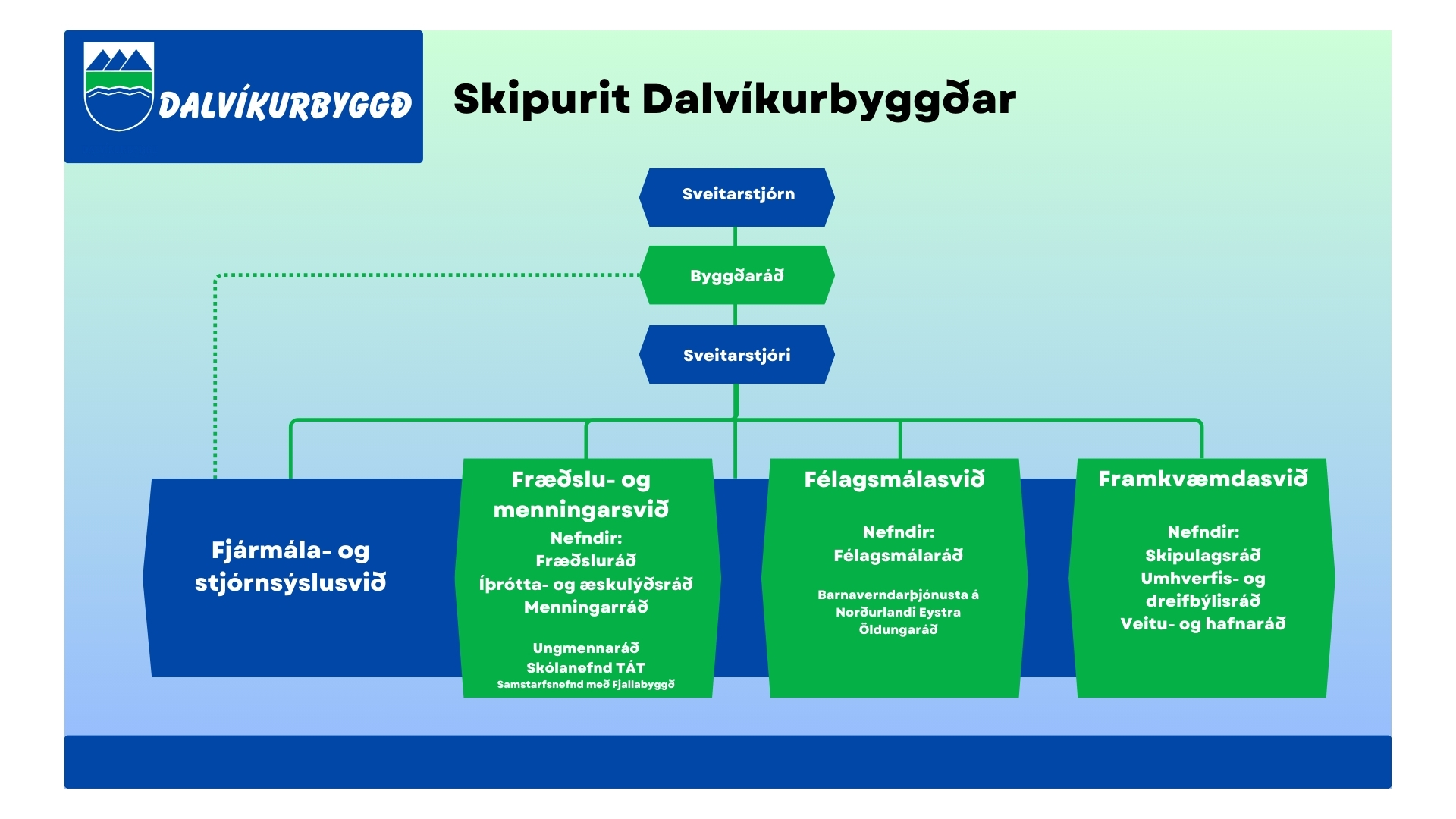 DALVÍKURBYGGÐ

Skipurit Dalvíkurbyggðar

Sveitarstjórn

Byggðaráð

Sveitarstjóri

Fjármála- og stjórnsýslusvið

Fræðslu- og menningarsvið
Nefndir:
Fræðsluráð
Íþrótta- og æskulýðsráð
Menningarráð

Ungmennaráð
Skólanefnd TÁT
Samstarfsnefnd með Fjallabyggð

Félagsmálasvið

Nefndir:
Félagsmálaráð

Barnaverndarþjónusta á Norðurlandi Eystra
Öldungaráð

Framkvæmdasvið

Nefndir:
Skipulagsráð
Umhverfis- og dreifbýlisráð
Veitu- og hafnaráð